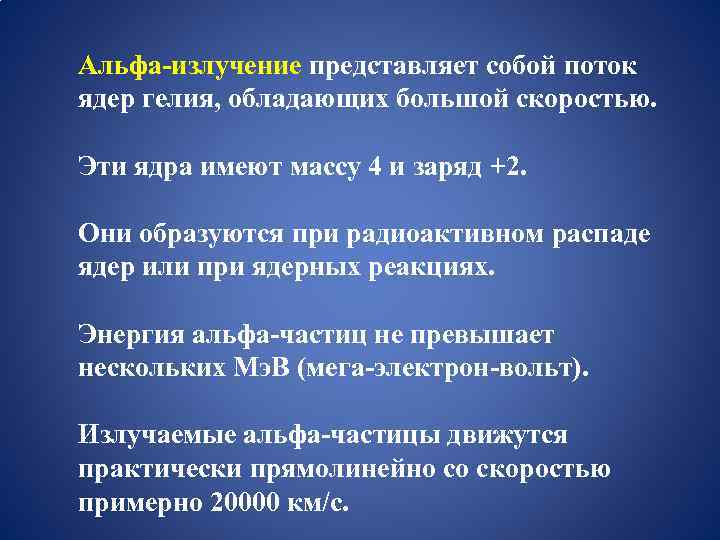 Альфа-излучение представляет собой поток ядер гелия, обладающих большой скоростью.

Эти ядра имеют массу 4 и заряд +2.

Они образуются при радиоактивном распаде ядер или при ядерных реакциях.

Энергия альфа-частиц не превышает нескольких МэВ (мега-электрон-вольт).

Излучаемые альфа-частицы движутся практически прямолинейно со скоростью примерно 20000 км/с.